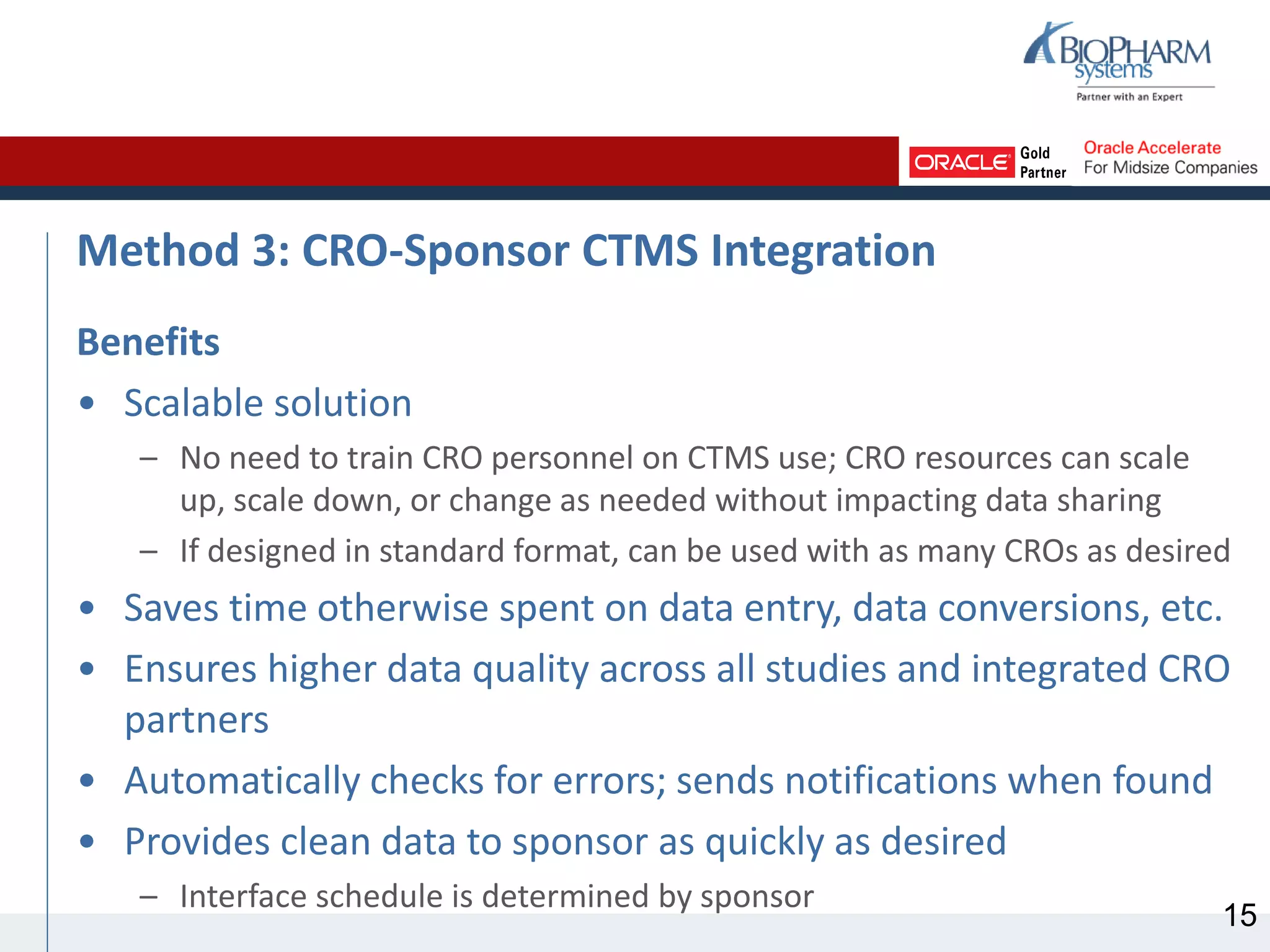 BIOPHARM systems
Partner with an Expert

ORACLE Gold Partner
Oracle Accelerate
For Midsize Companies

Method 3: CRO-Sponsor CTMS Integration

Benefits

• Scalable solution
– No need to train CRO personnel on CTMS use; CRO resources can scale up, scale down, or change as needed without impacting data sharing
– If designed in standard format, can be used with as many CROs as desired
• Saves time otherwise spent on data entry, data conversions, etc.
• Ensures higher data quality across all studies and integrated CRO partners
• Automatically checks for errors; sends notifications when found
• Provides clean data to sponsor as quickly as desired
– Interface schedule is determined by sponsor

15